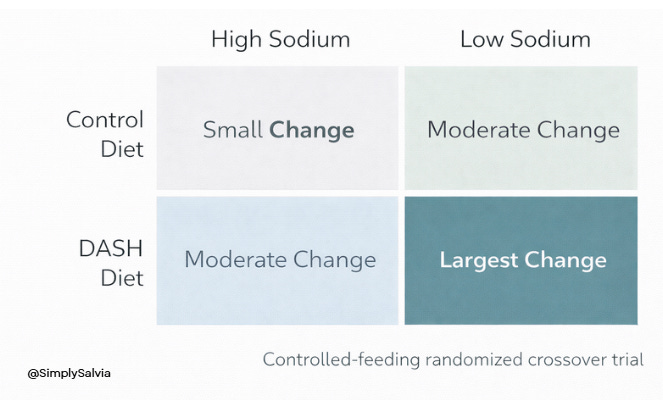 | | High Sodium | Low Sodium |
|---|---|---|
| Control Diet | Small **Change** | Moderate Change |
| DASH Diet | Moderate Change | **Largest Change** |

Controlled-feeding randomized crossover trial

@SimplySalvia